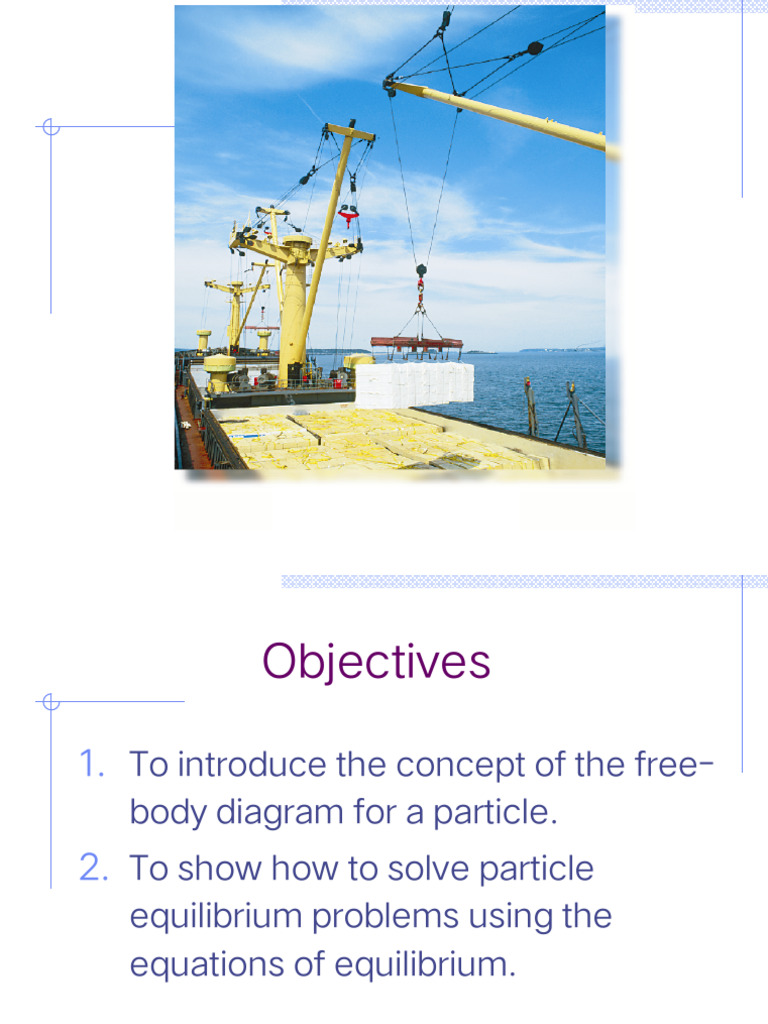 Objectives

1. To introduce the concept of the free-body diagram for a particle.
2. To show how to solve particle equilibrium problems using the equations of equilibrium.